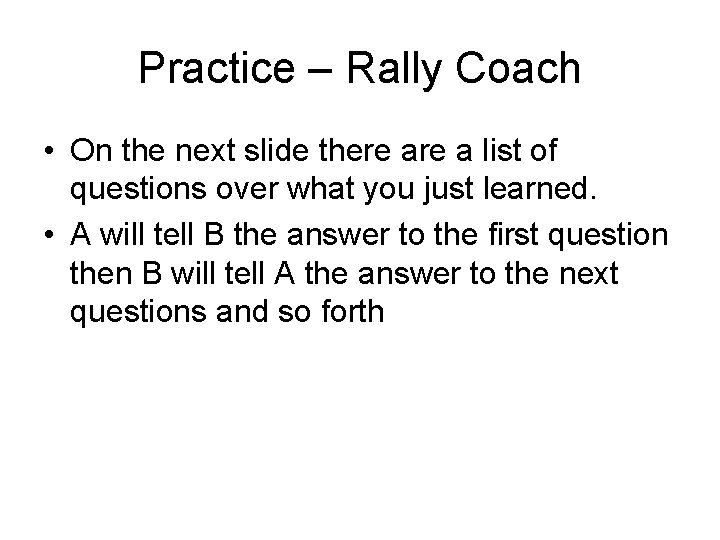 Practice – Rally Coach

• On the next slide there are a list of questions over what you just learned.

• A will tell B the answer to the first question then B will tell A the answer to the next questions and so forth